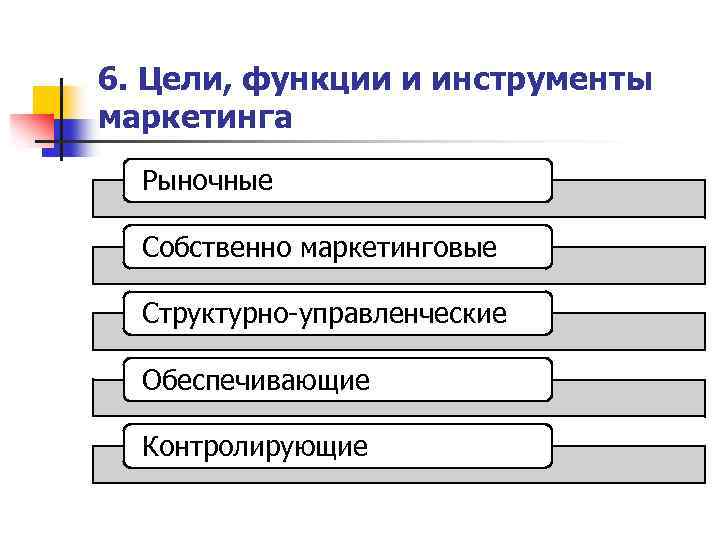 6. Цели, функции и инструменты маркетинга

Рыночные

Собственно маркетинговые

Структурно-управленческие

Обеспечивающие

Контролирующие